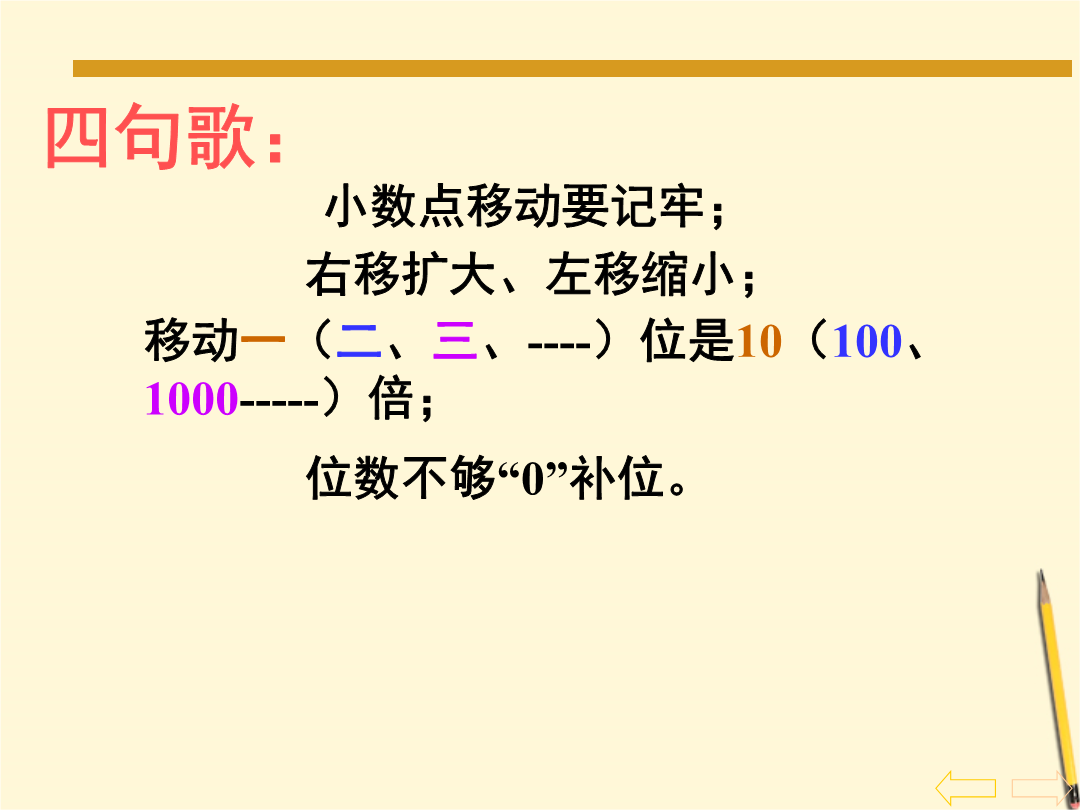 四句歌：

小数点移动要记牢；

右移扩大、左移缩小；

移动一（二、三、----）位是10（100、1000-----）倍；

位数不够“0”补位。